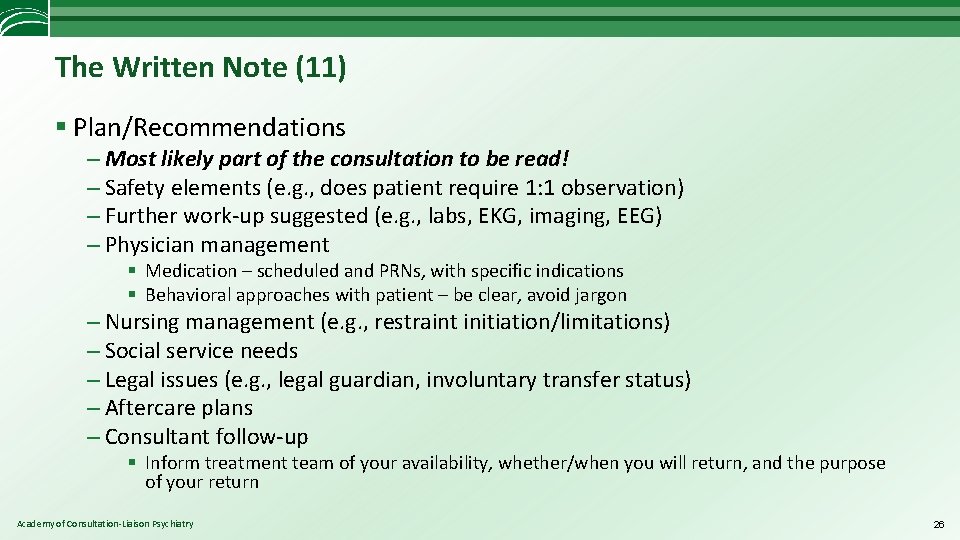 The Written Note (11)

§ Plan/Recommendations

– Most likely part of the consultation to be read!

– Safety elements (e.g., does patient require 1:1 observation)

– Further work-up suggested (e.g., labs, EKG, imaging, EEG)

– Physician management

§ Medication – scheduled and PRNs, with specific indications

§ Behavioral approaches with patient – be clear, avoid jargon

– Nursing management (e.g., restraint initiation/limitations)

– Social service needs

– Legal issues (e.g., legal guardian, involuntary transfer status)

– Aftercare plans

– Consultant follow-up

§ Inform treatment team of your availability, whether/when you will return, and the purpose of your return

Academy of Consultation-Liaison Psychiatry

26